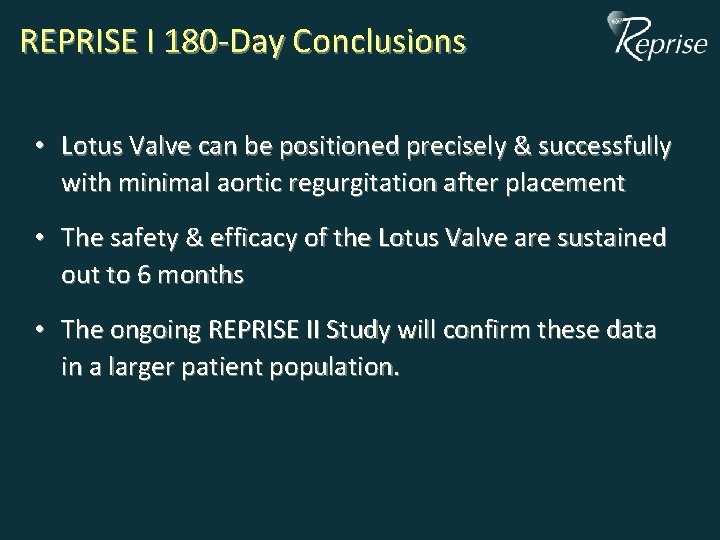 REPRISE I 180-Day Conclusions

Reprise

• Lotus Valve can be positioned precisely & successfully with minimal aortic regurgitation after placement

• The safety & efficacy of the Lotus Valve are sustained out to 6 months

• The ongoing REPRISE II Study will confirm these data in a larger patient population.